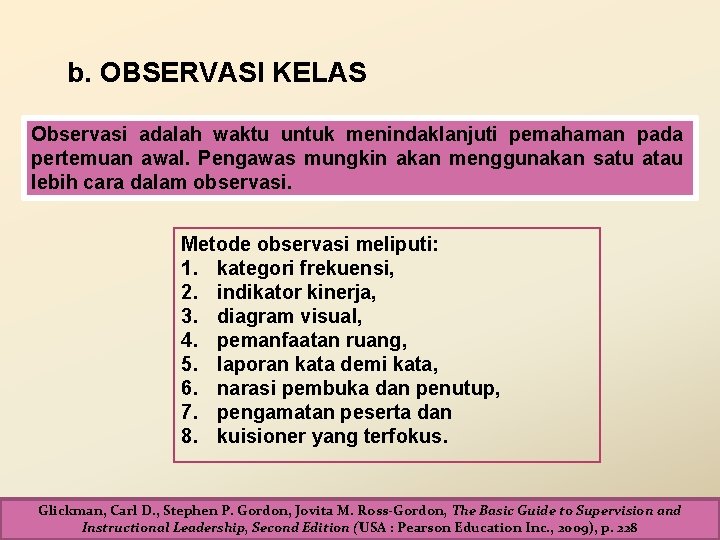 b. OBSERVASI KELAS

Observasi adalah waktu untuk menindaklanjuti pemahaman pada pertemuan awal. Pengawas mungkin akan menggunakan satu atau lebih cara dalam observasi.

Metode observasi meliputi:
1. kategori frekuensi,
2. indikator kinerja,
3. diagram visual,
4. pemanfaatan ruang,
5. laporan kata demi kata,
6. narasi pembuka dan penutup,
7. pengamatan peserta dan
8. kuisioner yang terfokus.

Glickman, Carl D., Stephen P. Gordon, Jovita M. Ross-Gordon, The Basic Guide to Supervision and Instructional Leadership, Second Edition (USA : Pearson Education Inc., 2009), p. 228